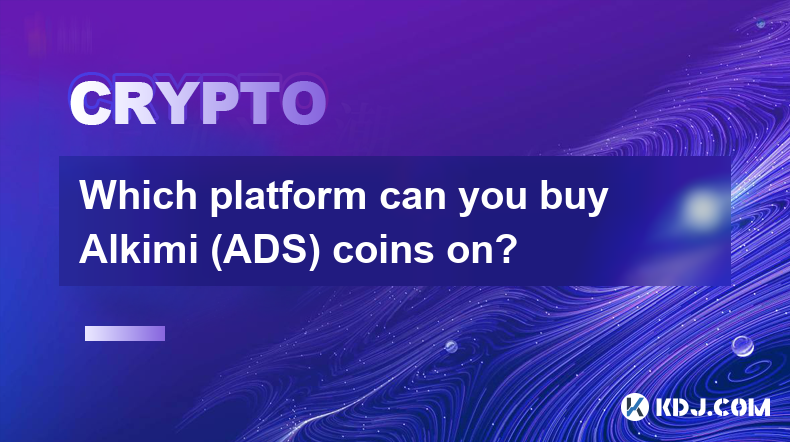 CRYPTO

Which platform can you buy Alkimi (ADS) coins on?

KDJ.COM